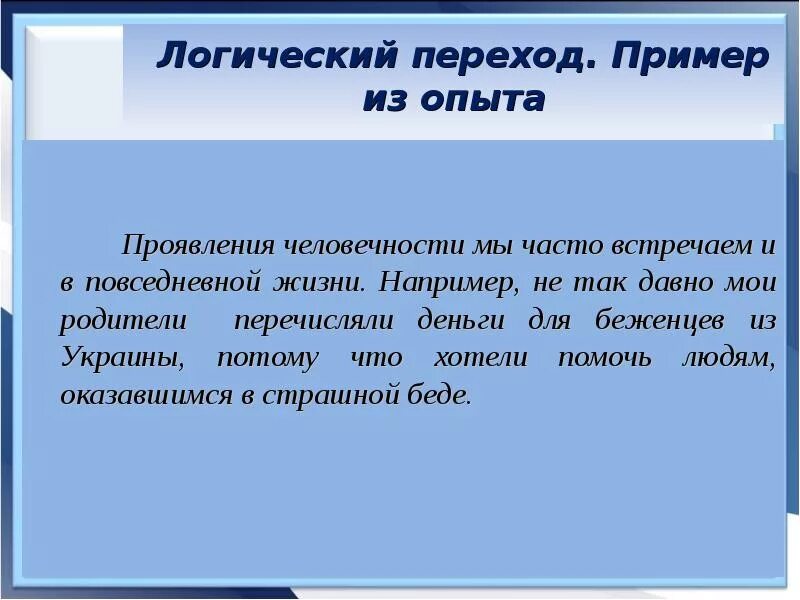 Логический переход. Пример из опыта

Проявления человечности мы часто встречаем и в повседневной жизни. Например, не так давно мои родители перечисляли деньги для беженцев из Украины, потому что хотели помочь людям, оказавшимся в страшной беде.